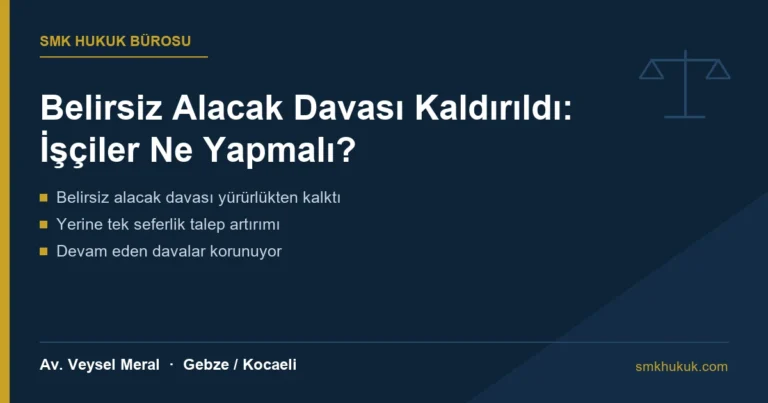 SMK HUKUK BÜROSU

Belirsiz Alacak Davası Kaldırıldı: İşçiler Ne Yapmalı?

Belirsiz alacak davası yürürlükten kalktı

Yerine tek seferlik talep artırımı

Devam eden davalar korunuyor

Av. Veysel Meral · Gebze / Kocaeli

smkhukuk.com